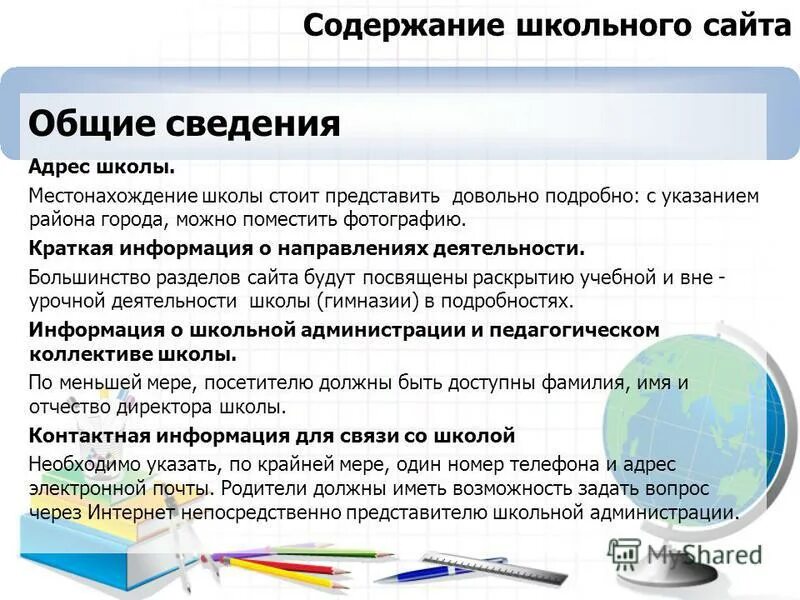 Содержание школьного сайта

Общие сведения

Адрес школы.

Местонахождение школы стоит представить довольно подробно: с указанием района города, можно поместить фотографию.

Краткая информация о направлениях деятельности.

Большинство разделов сайта будут посвящены раскрытию учебной и вне - урочной деятельности школы (гимназии) в подробностях.

Информация о школьной администрации и педагогическом коллективе школы.

По меньшей мере, посетителю должны быть доступны фамилия, имя и отчество директора школы.

Контактная информация для связи со школой

Необходимо указать, по крайней мере, один номер телефона и адрес электронной почты. Родители должны иметь возможность задать вопрос через Интернет непосредственно представителю школьной администрации.

MyShared